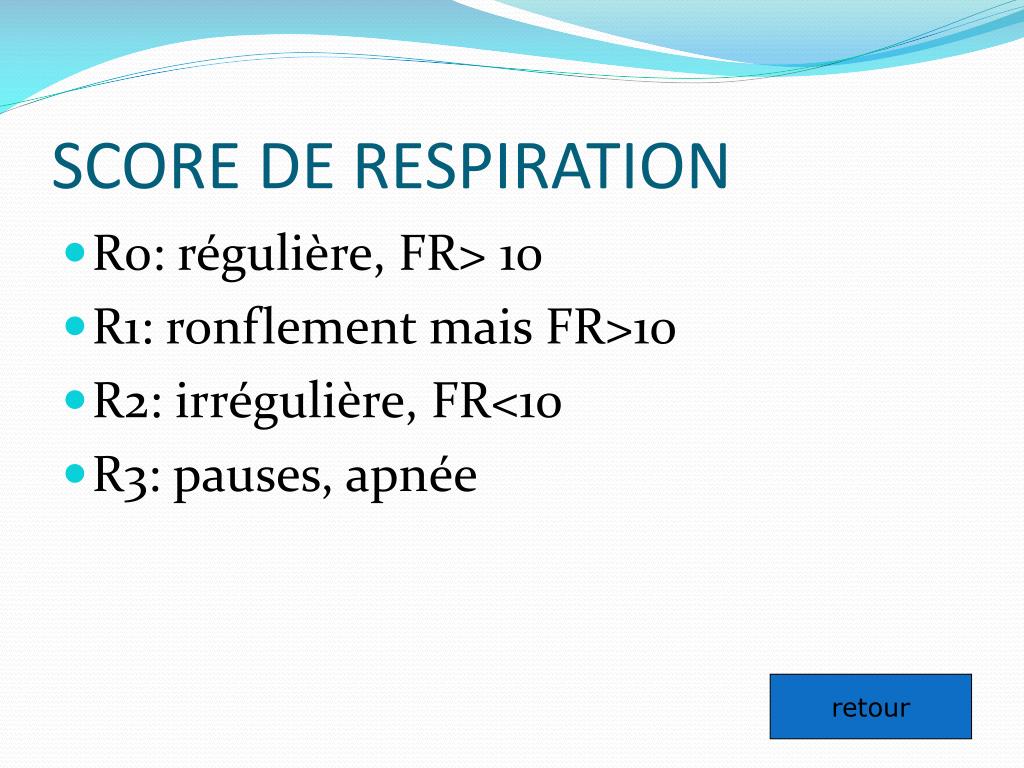 SCORE DE RESPIRATION

- R0: régulière, FR> 10
- R1: ronflement mais FR>10
- R2: irrégulière, FR<10
- R3: pauses, apnée

retour